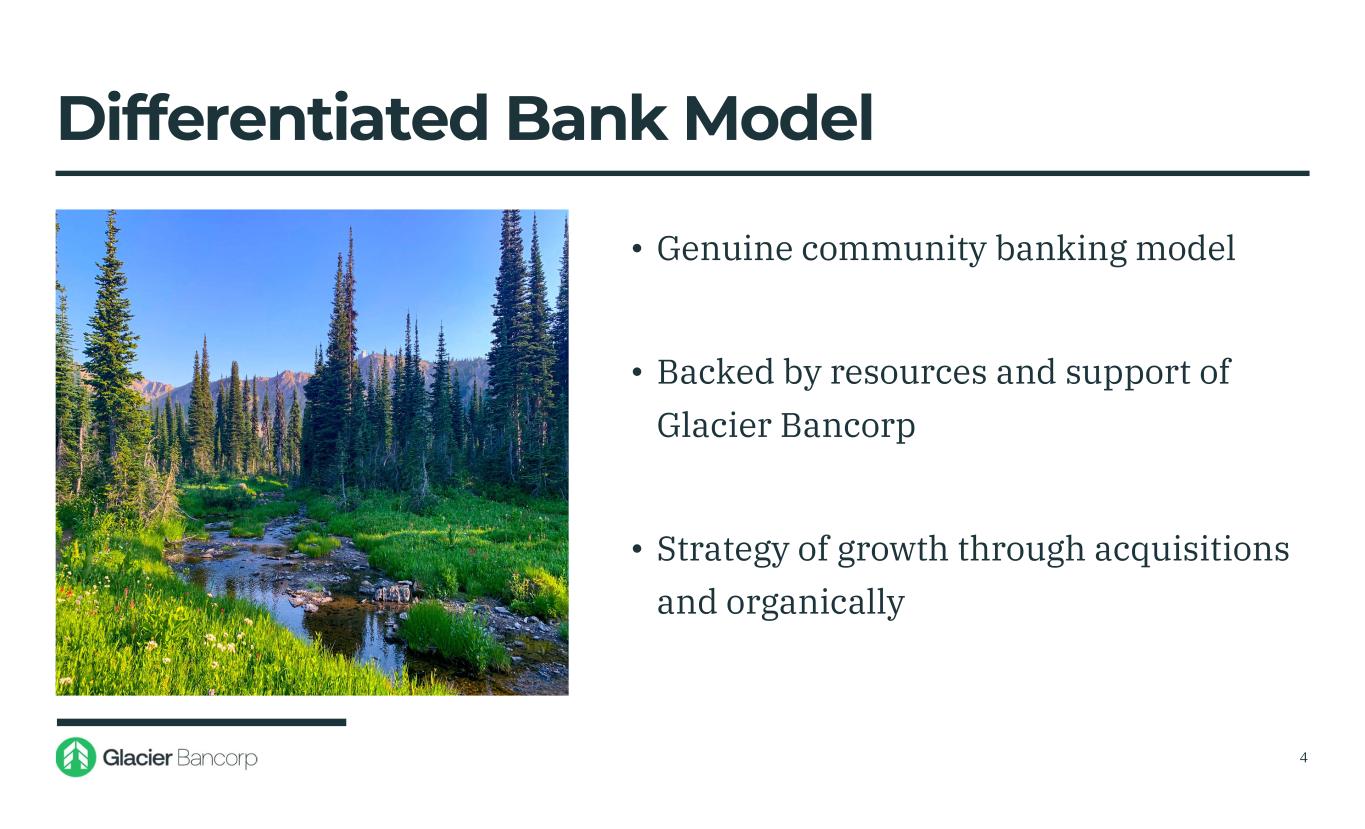 Differentiated Bank Model

• Genuine community banking model

• Backed by resources and support of Glacier Bancorp

• Strategy of growth through acquisitions and organically

Glacier Bancorp

4